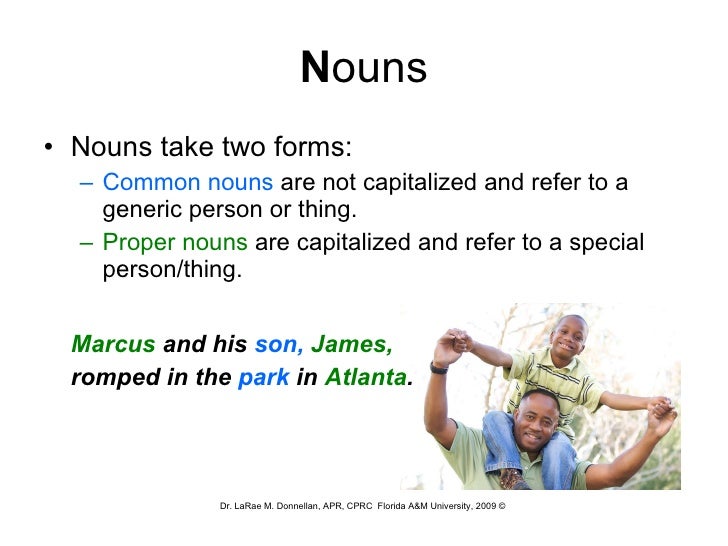 Nouns

• Nouns take two forms:
– Common nouns are not capitalized and refer to a generic person or thing.
– Proper nouns are capitalized and refer to a special person/thing.

Marcus and his son, James, romped in the park in Atlanta.

Dr. LaRae M. Donnellan, APR, CPRC Florida A&M University, 2009 ©